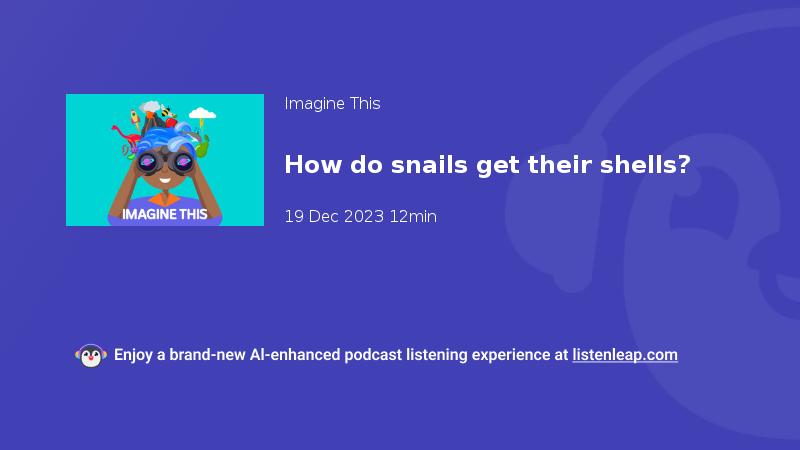 IMAGINE THIS

Imagine This

How do snails get their shells?

19 Dec 2023 12min

Enjoy a brand-new AI-enhanced podcast listening experience at listenleap.com